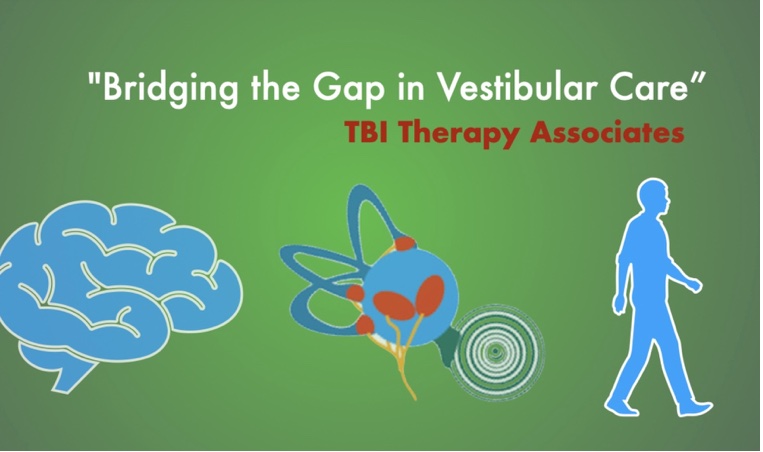 "Bridging the Gap in Vestibular Care"

TBI Therapy Associates